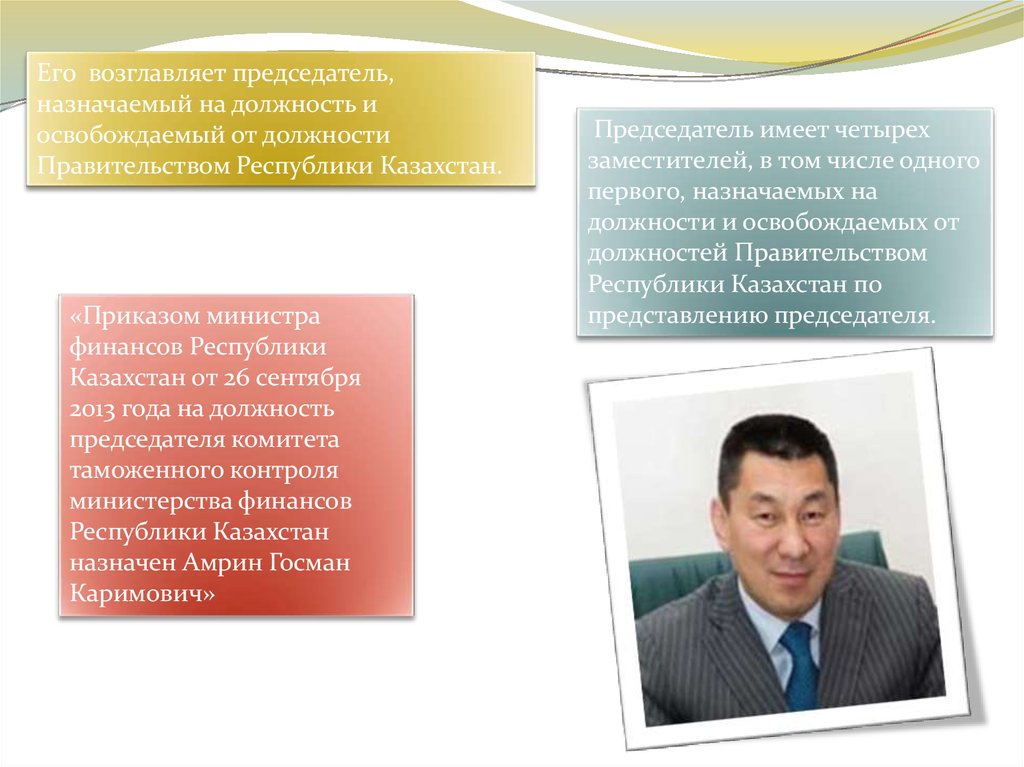 Его возглавляет председатель, назначаемый на должность и освобождаемый от должности Правительством Республики Казахстан.

Председатель имеет четырех заместителей, в том числе одного первого, назначаемых на должности и освобождаемых от должностей Правительством Республики Казахстан по представлению председателя.

«Приказом министра финансов Республики Казахстан от 26 сентября 2013 года на должность председателя комитета таможенного контроля министерства финансов Республики Казахстан назначен Амрин Госман Каримович»